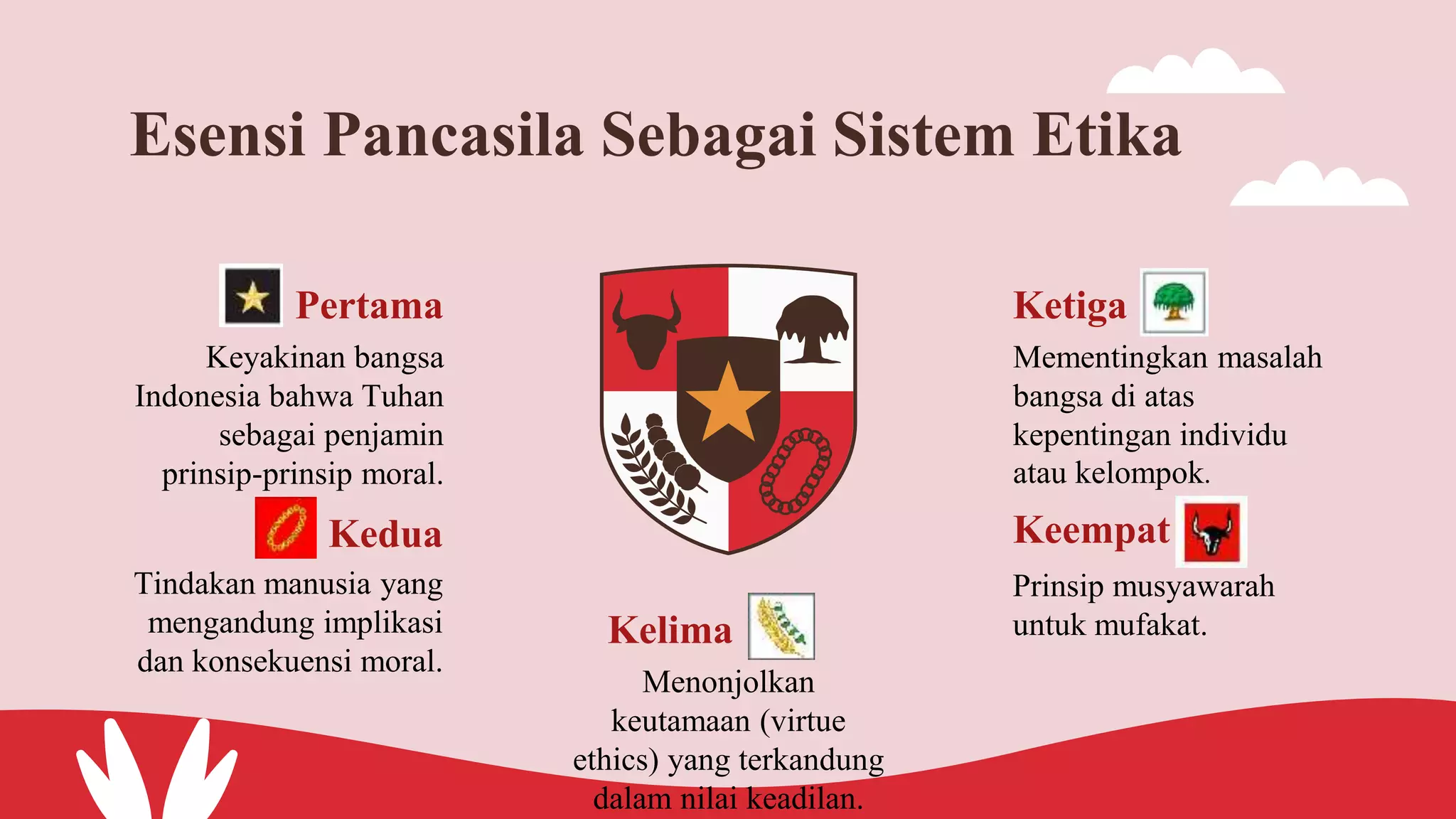 Esensi Pancasila Sebagai Sistem Etika

Pertama
Keyakinan bangsa Indonesia bahwa Tuhan sebagai penjamin prinsip-prinsip moral.

Kedua
Tindakan manusia yang mengandung implikasi dan konsekuensi moral.

Kelima
Menonjolkan keutamaan (virtue ethics) yang terkandung dalam nilai keadilan.

Ketiga
Mementingkan masalah bangsa di atas kepentingan individu atau kelompok.

Keempat
Prinsip musyawarah untuk mufakat.